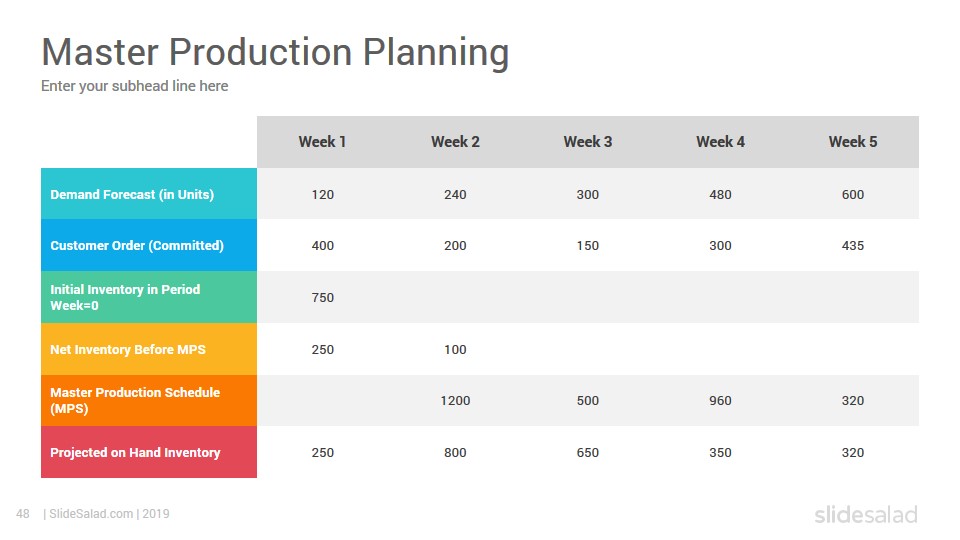 Master Production Planning

Enter your subhead line here

| | Week 1 | Week 2 | Week 3 | Week 4 | Week 5 |
|---|---|---|---|---|---|
| Demand Forecast (in Units) | 120 | 240 | 300 | 480 | 600 |
| Customer Order (Committed) | 400 | 200 | 150 | 300 | 435 |
| Initial Inventory in Period Week=0 | 750 | | | | |
| Net Inventory Before MPS | 250 | 100 | | | |
| Master Production Schedule (MPS) | | 1200 | 500 | 960 | 320 |
| Projected on Hand Inventory | 250 | 800 | 650 | 350 | 320 |

48 | SlideSalad.com | 2019

slidesalad